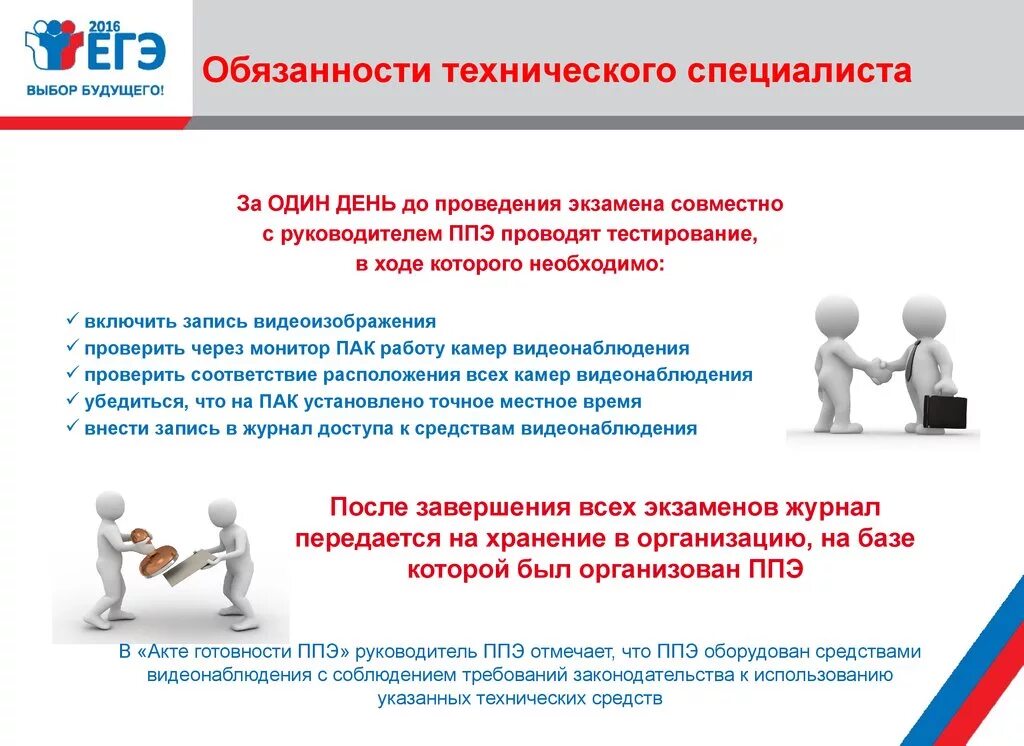 2016 ЕГЭ
ВЫБОР БУДУЩЕГО!

Обязанности технического специалиста

За ОДИН ДЕНЬ до проведения экзамена совместно с руководителем ППЭ проводят тестирование, в ходе которого необходимо:

✓ включить запись видеоизображения
✓ проверить через монитор ПАК работу камер видеонаблюдения
✓ проверить соответствие расположения всех камер видеонаблюдения
✓ убедиться, что на ПАК установлено точное местное время
✓ внести запись в журнал доступа к средствам видеонаблюдения

После завершения всех экзаменов журнал передается на хранение в организацию, на базе которой был организован ППЭ

В «Акте готовности ППЭ» руководитель ППЭ отмечает, что ППЭ оборудован средствами видеонаблюдения с соблюдением требований законодательства к использованию указанных технических средств